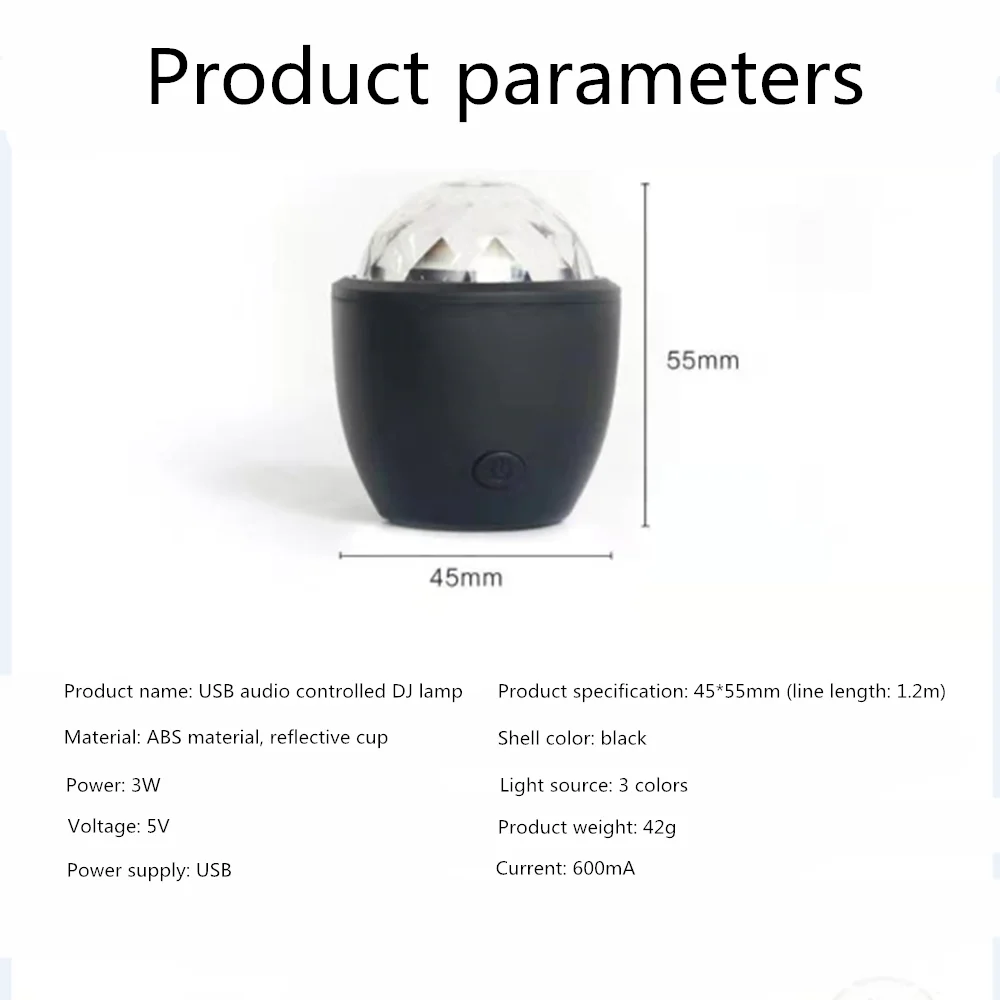 Product parameters

55mm

45mm

Product name: USB audio controlled DJ lamp

Material: ABS material, reflective cup

Power: 3W

Voltage: 5V

Power supply: USB

Product specification: 45*55mm (line length: 1.2m)

Shell color: black

Light source: 3 colors

Product weight: 42g

Current: 600mA